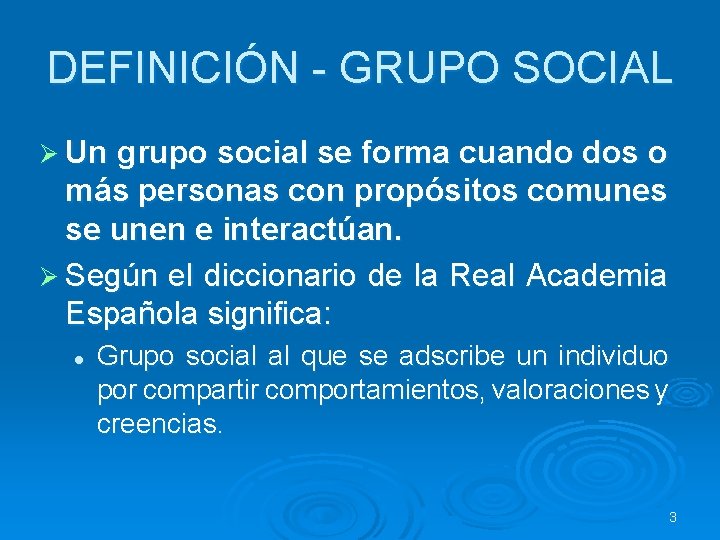 DEFINICIÓN - GRUPO SOCIAL

➢ Un grupo social se forma cuando dos o más personas con propósitos comunes se unen e interactúan.

➢ Según el diccionario de la Real Academia Española significa:

• Grupo social al que se adscribe un individuo por compartir comportamientos, valoraciones y creencias.

3